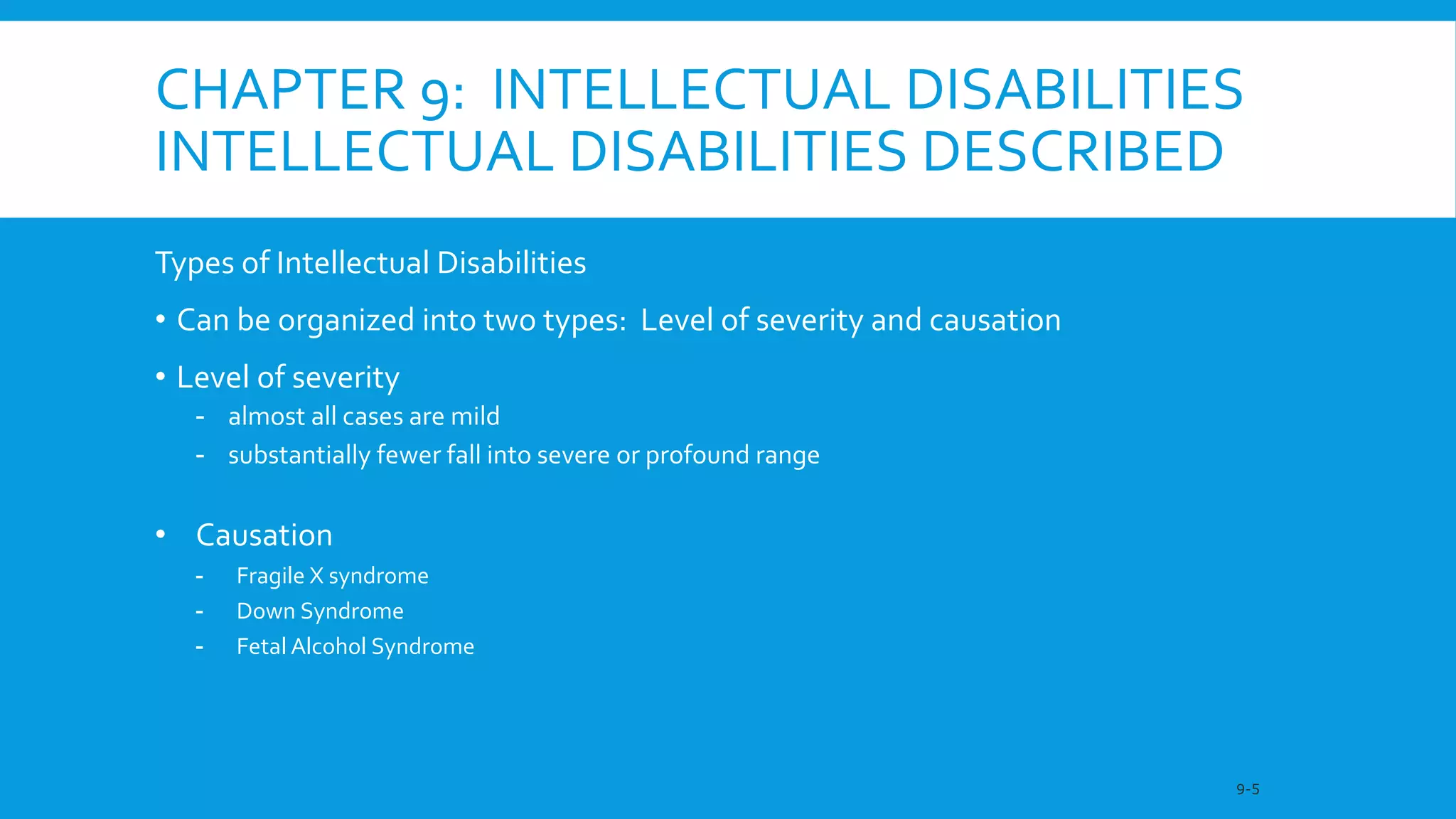 CHAPTER 9: INTELLECTUAL DISABILITIES
INTELLECTUAL DISABILITIES DESCRIBED

Types of Intellectual Disabilities

• Can be organized into two types: Level of severity and causation

• Level of severity
- almost all cases are mild
- substantially fewer fall into severe or profound range

• Causation
- Fragile X syndrome
- Down Syndrome
- Fetal Alcohol Syndrome

9-5